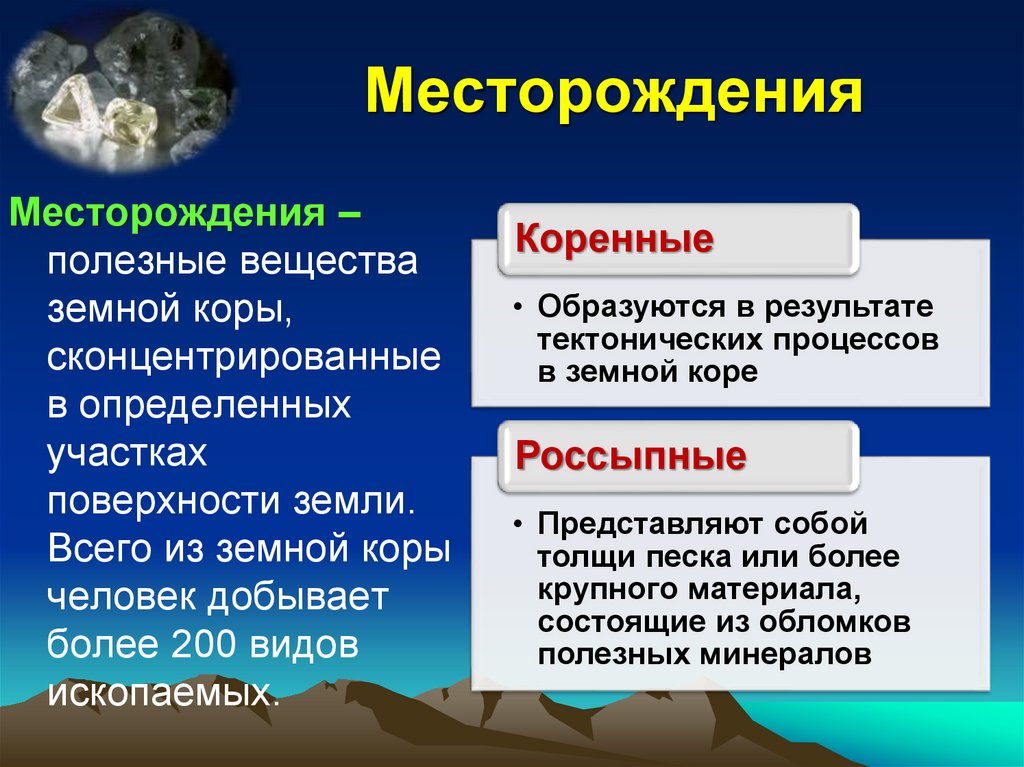 Месторождения

Месторождения – полезные вещества земной коры, сконцентрированные в определенных участках поверхности земли. Всего из земной коры человек добывает более 200 видов ископаемых.

Коренные

• Образуются в результате тектонических процессов в земной коре

Россыпные

• Представляют собой толщи песка или более крупного материала, состоящие из обломков полезных минералов